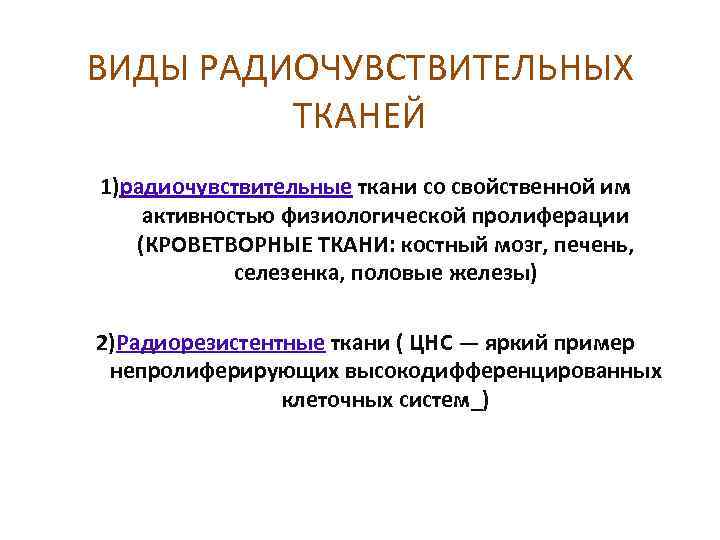 ВИДЫ РАДИОЧУВСТВИТЕЛЬНЫХ ТКАНЕЙ

1)радиочувствительные ткани со свойственной им активностью физиологической пролиферации (КРОВЕТВОРНЫЕ ТКАНИ: костный мозг, печень, селезенка, половые железы)

2)Радиорезистентные ткани ( ЦНС — яркий пример непролиферирующих высокодифференцированных клеточных систем_)